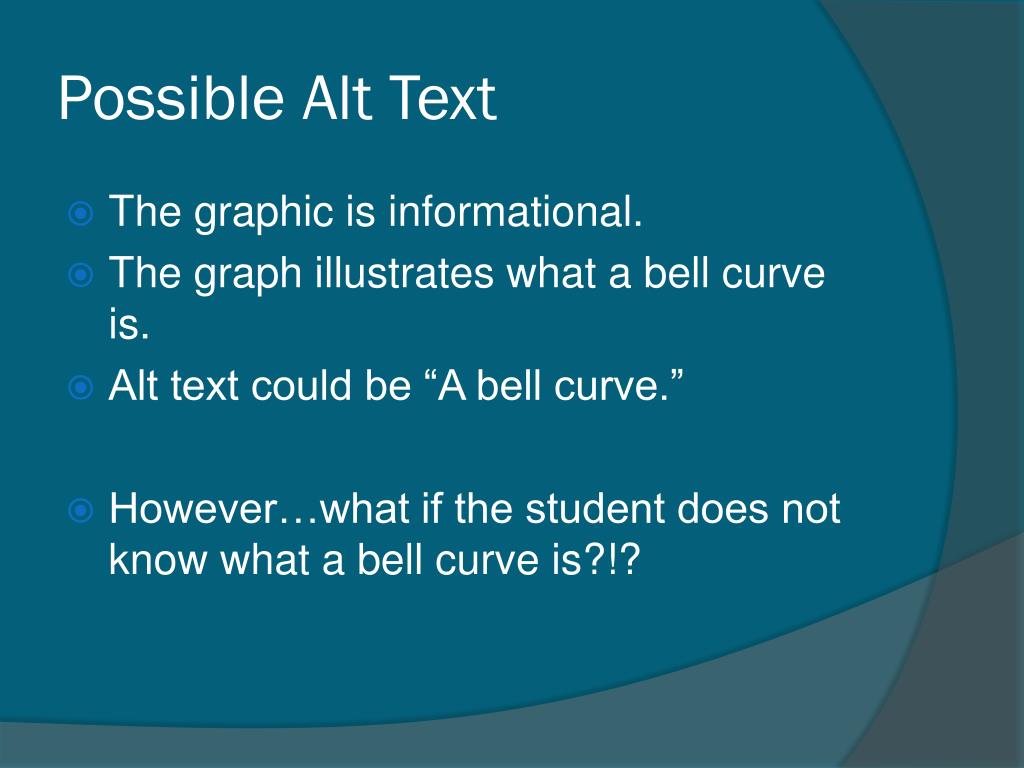 Possible Alt Text

The graphic is informational.

The graph illustrates what a bell curve is.

Alt text could be “A bell curve.”

However…what if the student does not know what a bell curve is?!?